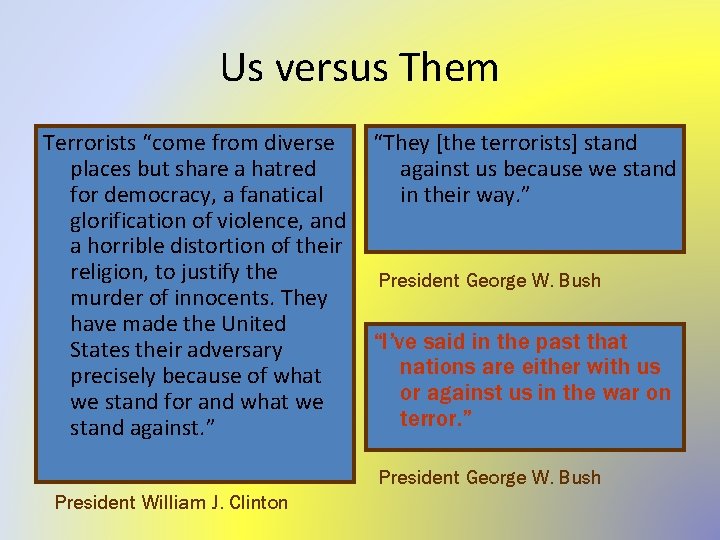 Us versus Them

Terrorists “come from diverse places but share a hatred for democracy, a fanatical glorification of violence, and a horrible distortion of their religion, to justify the murder of innocents. They have made the United States their adversary precisely because of what we stand for and what we stand against.”

President William J. Clinton

“They [the terrorists] stand against us because we stand in their way.”

President George W. Bush

“I’ve said in the past that nations are either with us or against us in the war on terror.”

President George W. Bush